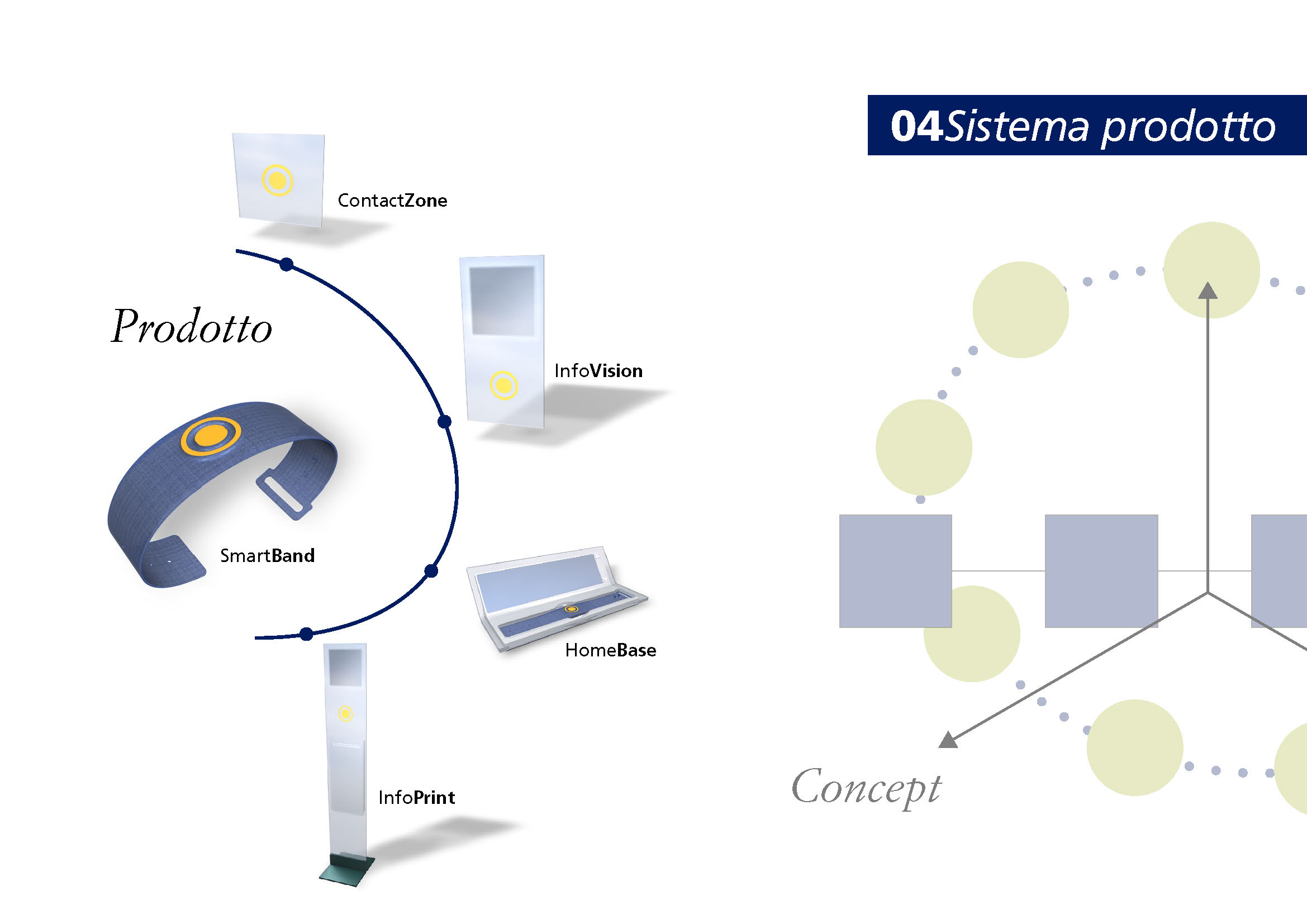 04Sistema prodotto

ContactZone

Prodotto

InfoVision

SmartBand

HomeBase

InfoPrint

Concept